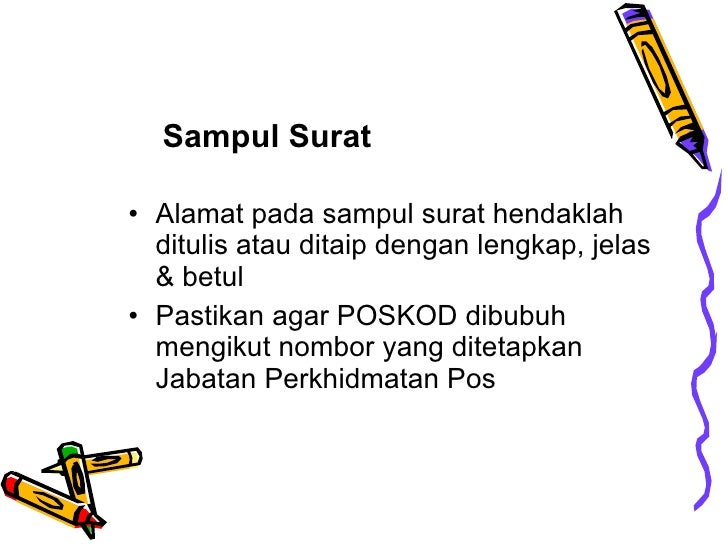 Sampul Surat

• Alamat pada sampul surat hendaklah ditulis atau ditaip dengan lengkap, jelas & betul

• Pastikan agar POSKOD dibubuh mengikut nombor yang ditetapkan Jabatan Perkhidmatan Pos